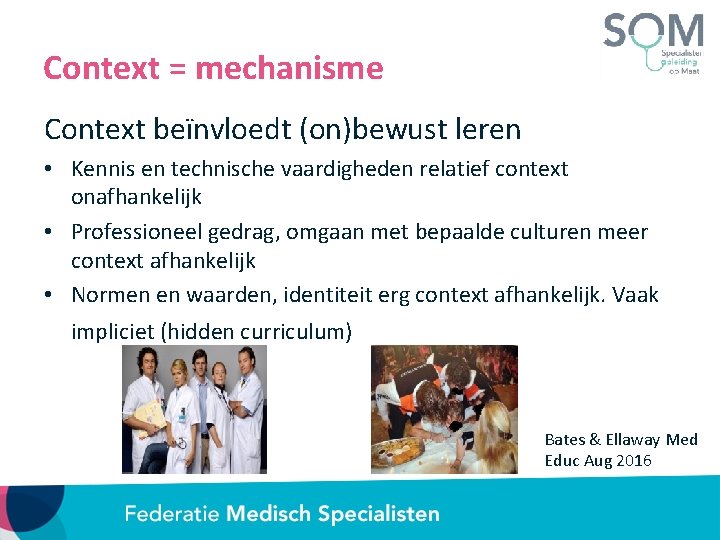 SOM
Specialisten opleiding op Maat

Context = mechanisme

Context beïnvloedt (on)bewust leren

• Kennis en technische vaardigheden relatief context onafhankelijk

• Professioneel gedrag, omgaan met bepaalde culturen meer context afhankelijk

• Normen en waarden, identiteit erg context afhankelijk. Vaak impliciet (hidden curriculum)

Bates & Ellaway Med Educ Aug 2016

Federatie Medisch Specialisten